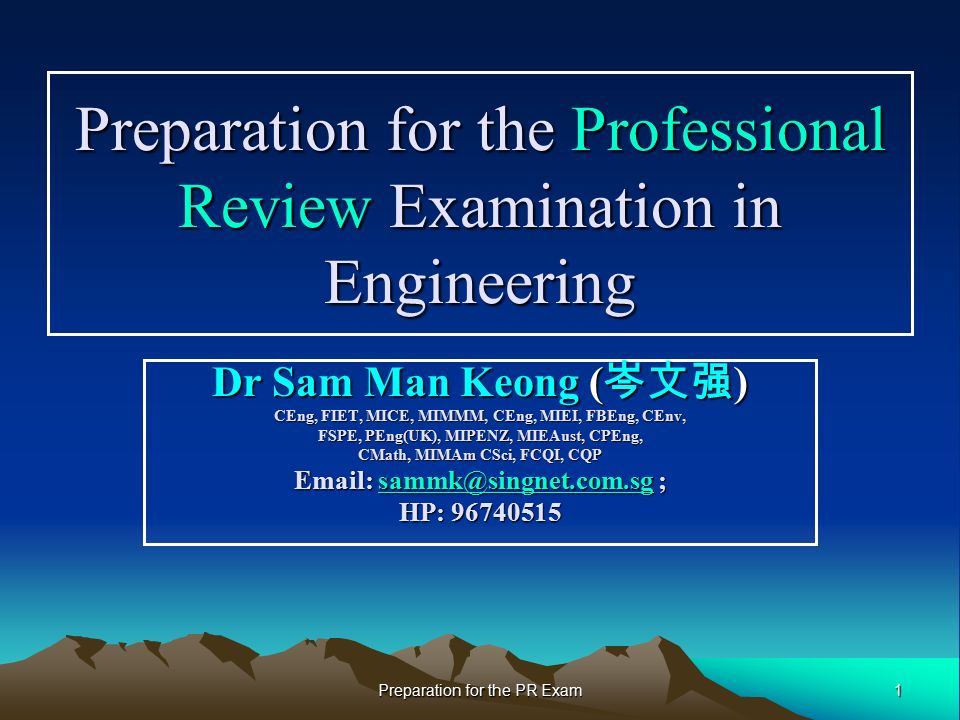 Preparation for the Professional Review Examination in Engineering

Dr Sam Man Keong (岑文强)
CEng, FIET, MICE, MIMMM, CEng, MIEI, FBEng, CEnv, FSPE, PEng(UK), MIPENZ, MIEAust, CPEng, CMath, MIMAm CSci, FCQI, CQP
Email: sammk@singnet.com.sg ;
HP: 96740515

Preparation for the PR Exam

1